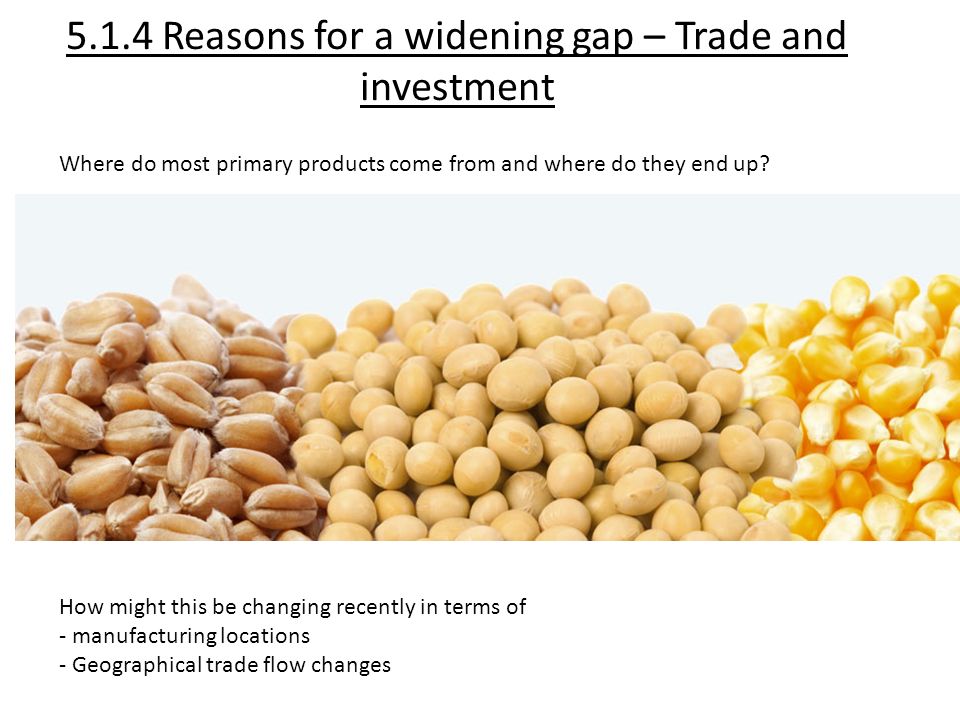 5.1.4 Reasons for a widening gap – Trade and investment

Where do most primary products come from and where do they end up?

How might this be changing recently in terms of
- manufacturing locations
- Geographical trade flow changes